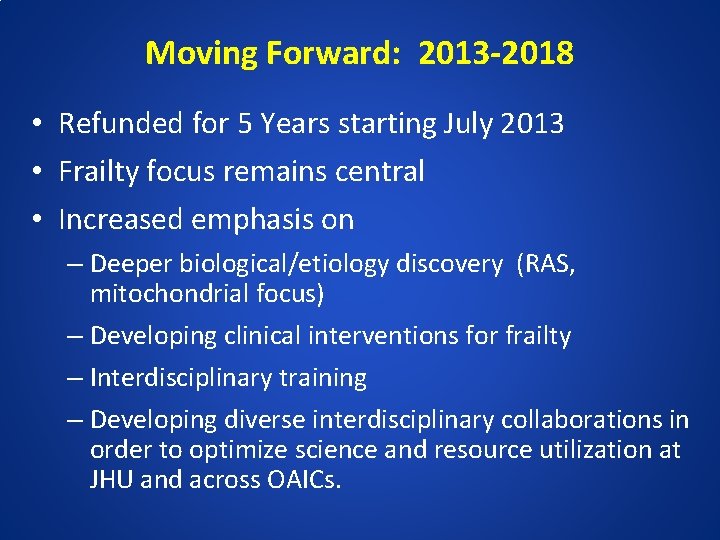 Moving Forward: 2013-2018

• Refunded for 5 Years starting July 2013
• Frailty focus remains central
• Increased emphasis on
– Deeper biological/etiology discovery (RAS, mitochondrial focus)
– Developing clinical interventions for frailty
– Interdisciplinary training
– Developing diverse interdisciplinary collaborations in order to optimize science and resource utilization at JHU and across OAICs.